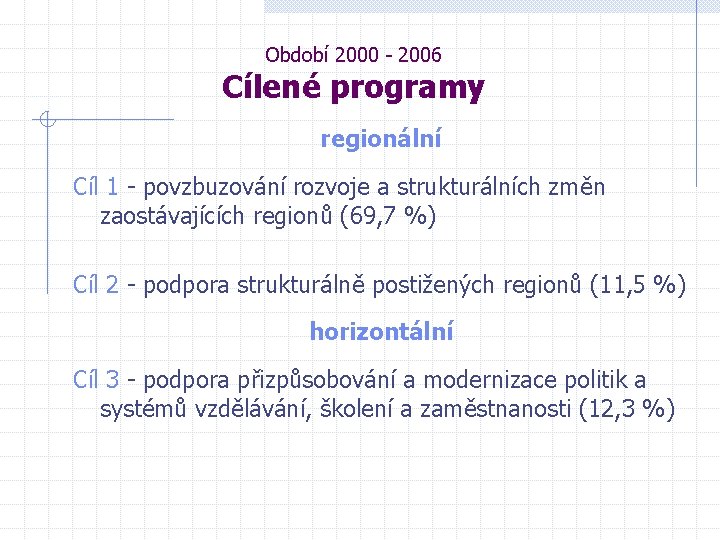 Období 2000 - 2006
Cílené programy

regionální

Cíl 1 - povzbuzování rozvoje a strukturálních změn zaostávajících regionů (69,7 %)

Cíl 2 - podpora strukturálně postižených regionů (11,5 %)

horizontální

Cíl 3 - podpora přizpůsobování a modernizace politik a systémů vzdělávání, školení a zaměstnanosti (12,3 %)